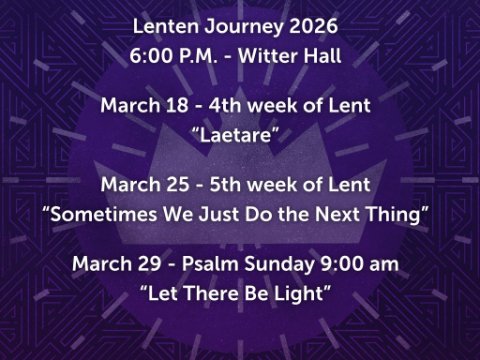 Lenten Journey 2026
6:00 P.M. - Witter Hall

March 18 - 4th week of Lent
“Laetare”

March 25 - 5th week of Lent
“Sometimes We Just Do the Next Thing”

March 29 - Psalm Sunday 9:00 am
“Let There Be Light”